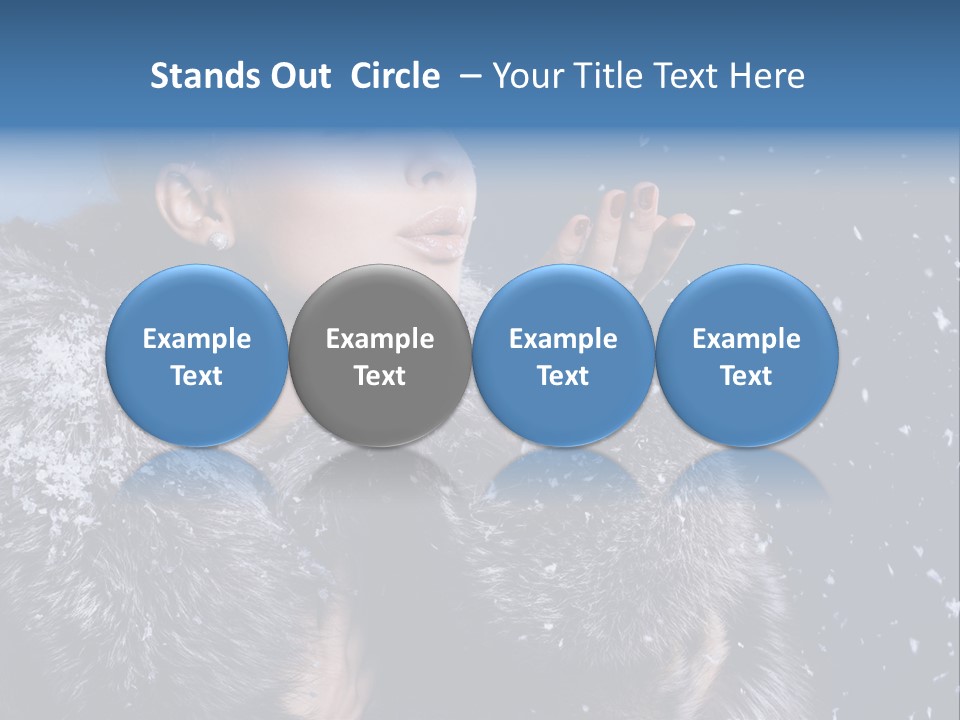 Stands Out Circle – Your Title Text Here

Example Text

Example Text

Example Text

Example Text